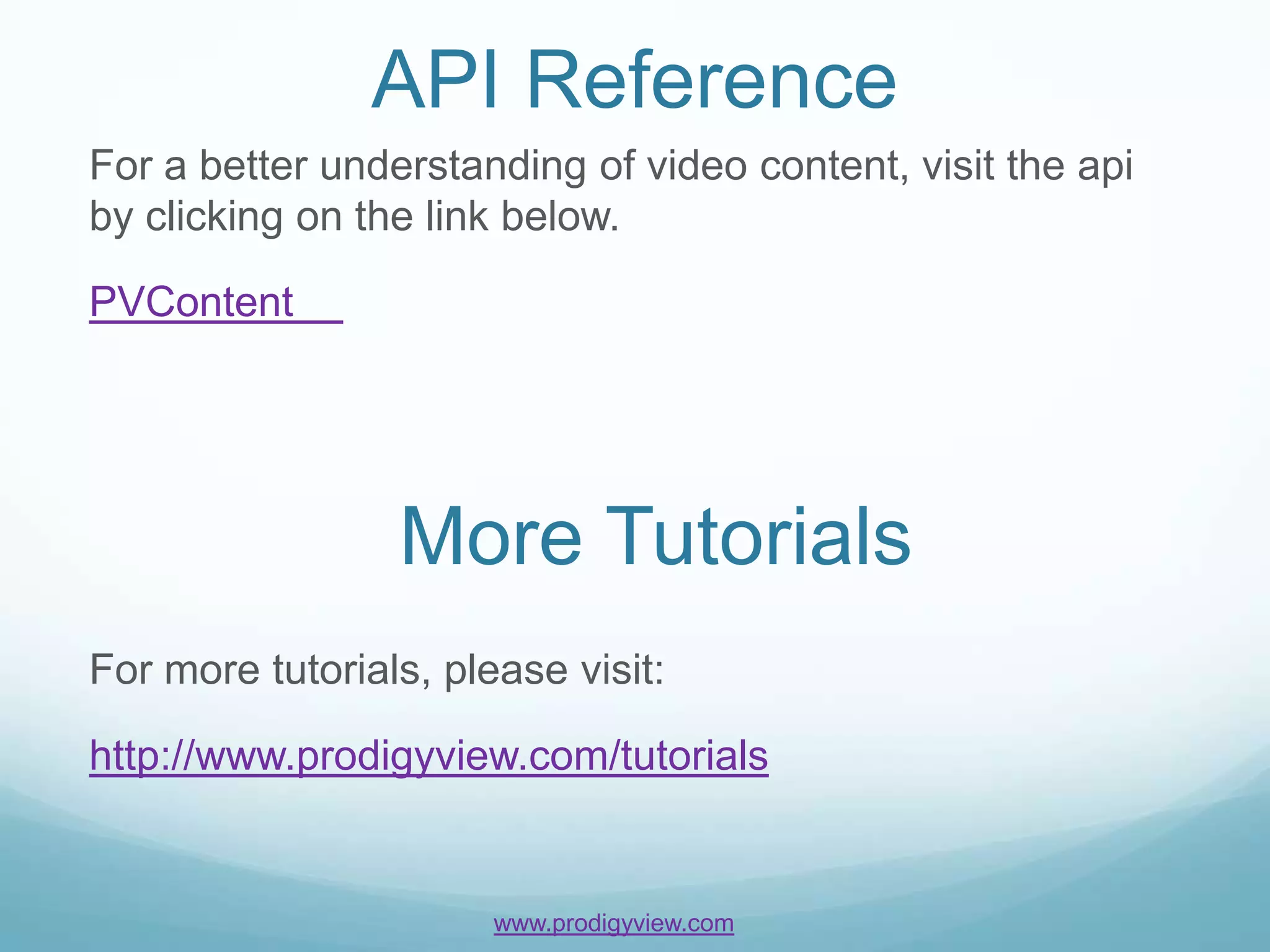 API Reference

For a better understanding of video content, visit the api by clicking on the link below.

PVContent

More Tutorials

For more tutorials, please visit:

http://www.prodigyview.com/tutorials

www.prodigyview.com